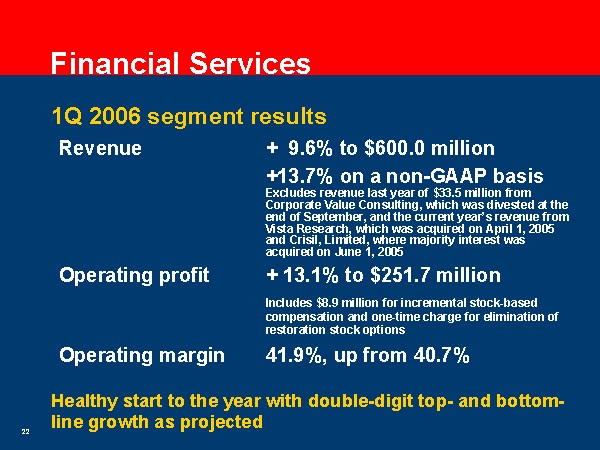 Financial Services

1Q 2006 segment results

Revenue + 9.6% to \$600.0 million

+13.7% on a non-GAAP basis

Excludes revenue last year of \$33.5 million from Corporate Value Consulting, which was divested at the end of September, and the current year's revenue from Vista Research, which was acquired on April 1, 2005 and Crisil, Limited, where majority interest was acquired on June 1, 2005

Operating profit + 13.1% to \$251.7 million

Includes \$8.9 million for incremental stock-based compensation and one-time charge for elimination of restoration stock options

Operating margin 41.9%, up from 40.7%

Healthy start to the year with double-digit top- and bottom-line growth as projected

22